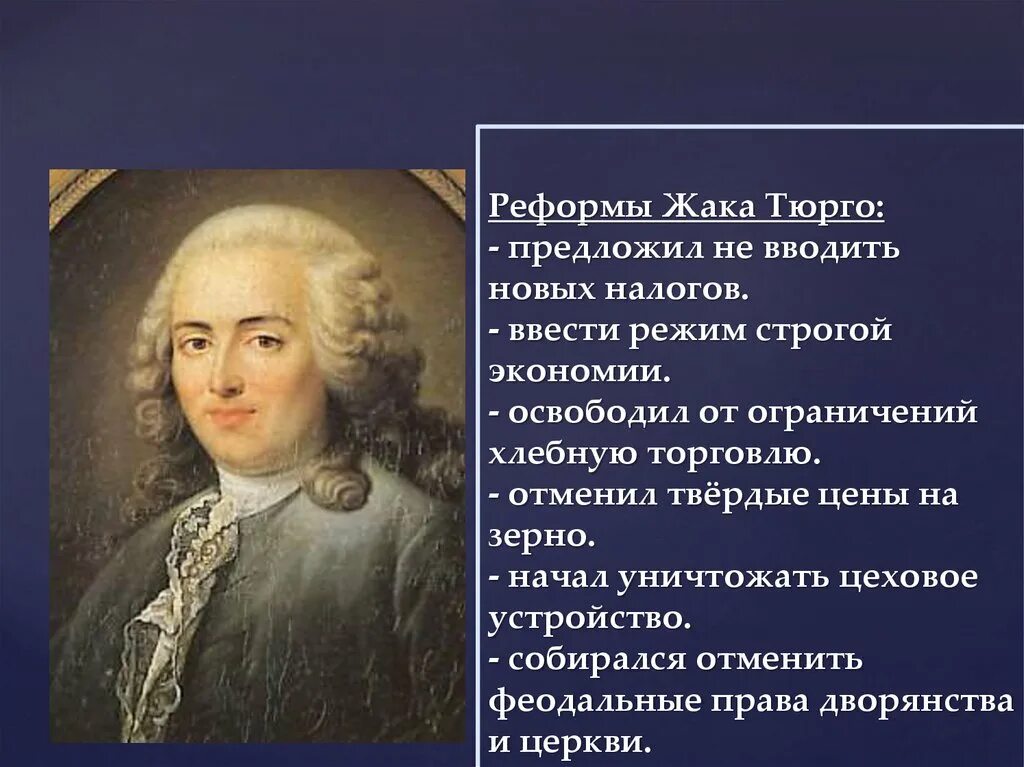 Реформы Жака Тюрго:
- предложил не вводить новых налогов.
- ввести режим строгой экономии.
- освободил от ограничений хлебную торговлю.
- отменил твёрдые цены на зерно.
- начал уничтожать цеховое устройство.
- собирался отменить феодальные права дворянства и церкви.